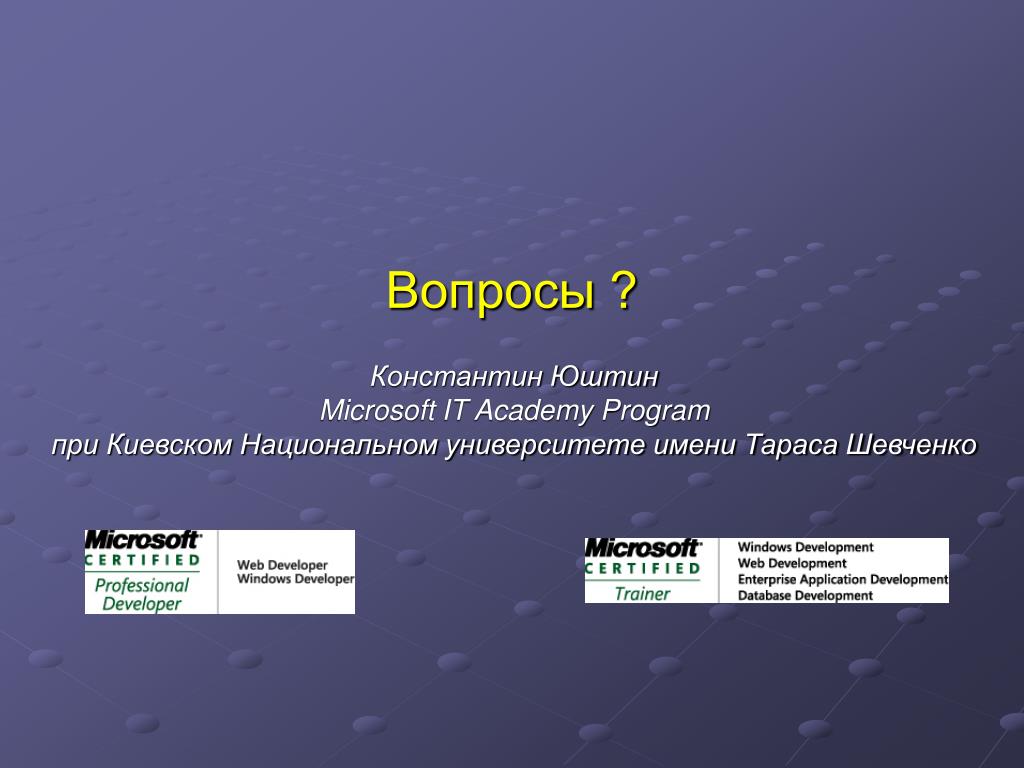 Вопросы ?

Константин Юштин
Microsoft IT Academy Program
при Киевском Национальном университете имени Тараса Шевченко

Microsoft CERTIFIED Professional Developer

Web Developer
Windows Developer

Microsoft CERTIFIED Trainer

Windows Development
Web Development
Enterprise Application Development
Database Development